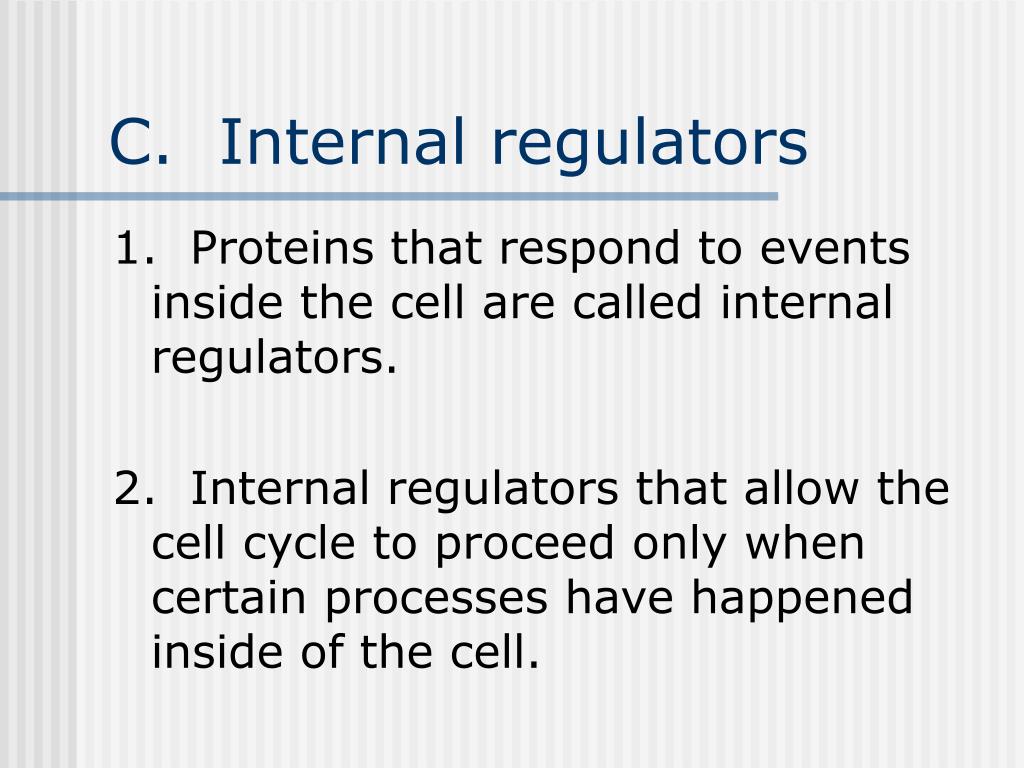 C. Internal regulators

1. Proteins that respond to events inside the cell are called internal regulators.

2. Internal regulators that allow the cell cycle to proceed only when certain processes have happened inside of the cell.